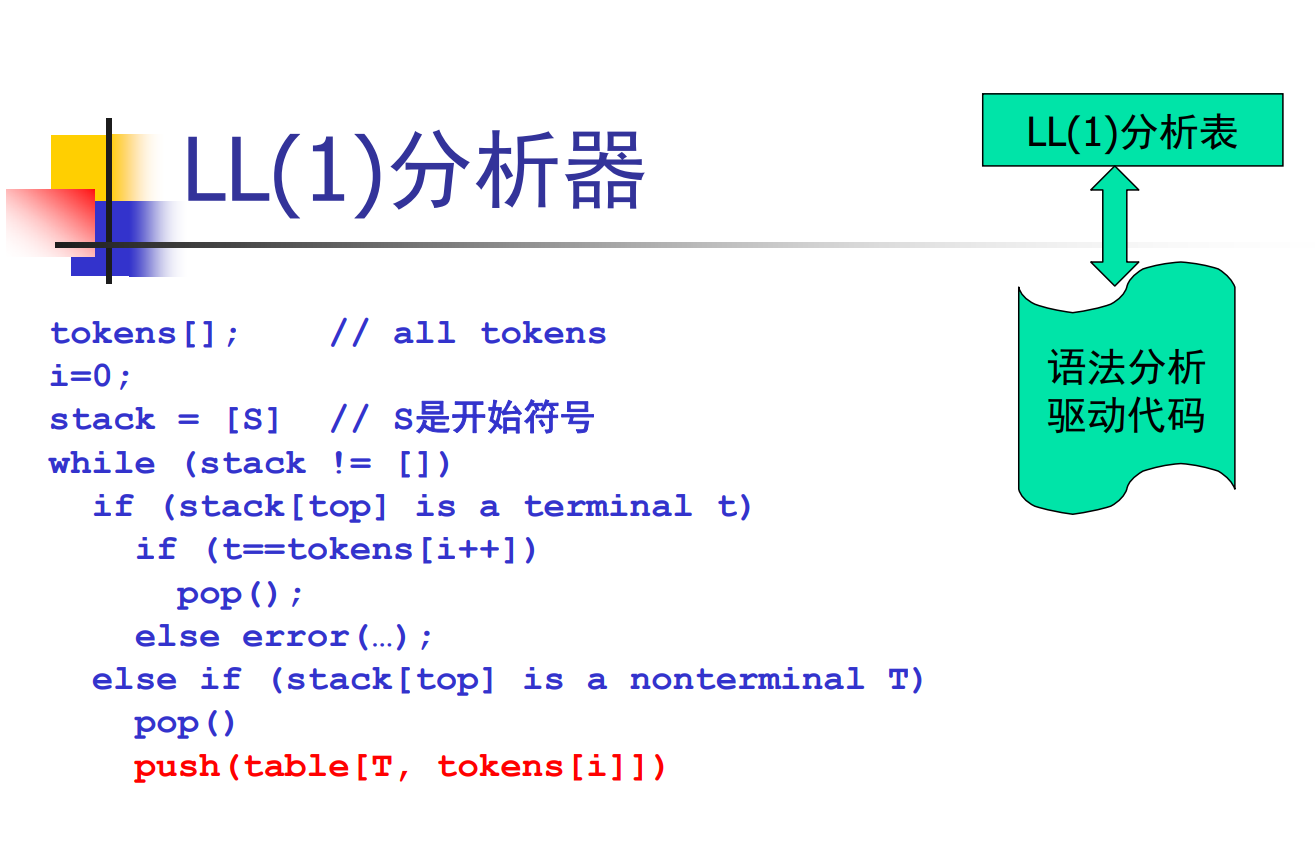 LL(1)分析器

LL(1)分析表

语法分析驱动代码

tokens[];    // all tokens
i=0;
stack = [S]  // S是开始符号
while (stack != [])
  if (stack[top] is a terminal t)
    if (t==tokens[i++])
      pop();
    else error(…);
  else if (stack[top] is a nonterminal T)
    pop()
    push(table[T, tokens[i]])